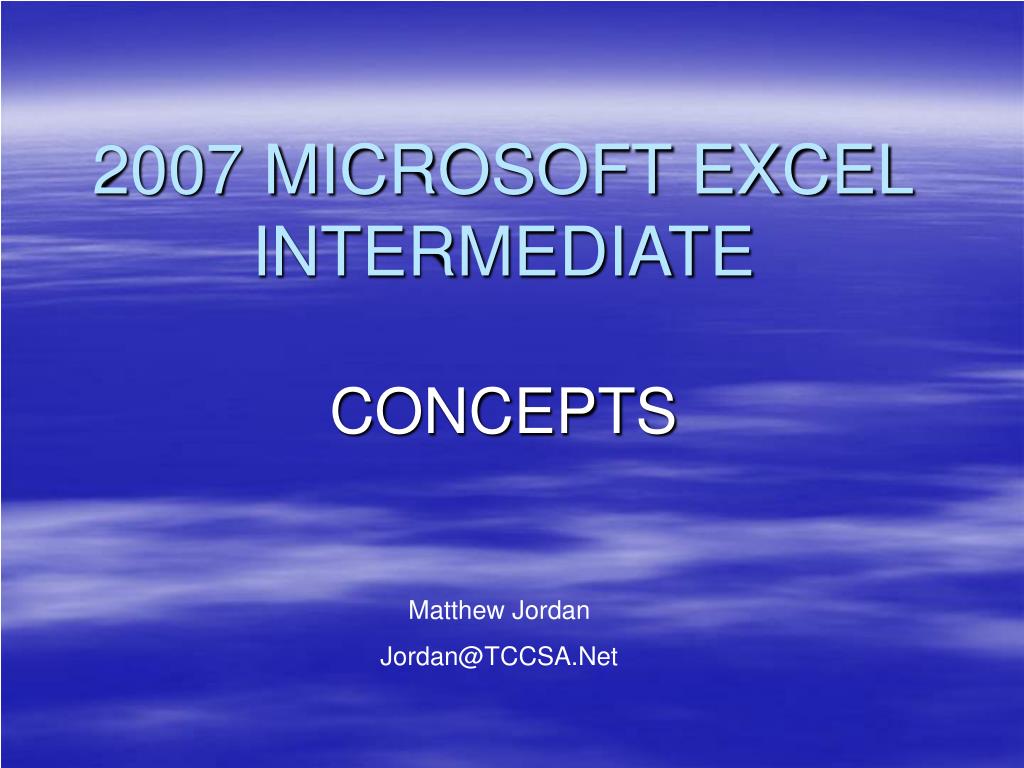 2007 MICROSOFT EXCEL INTERMEDIATE

CONCEPTS

Matthew Jordan

Jordan@TCCSA.Net